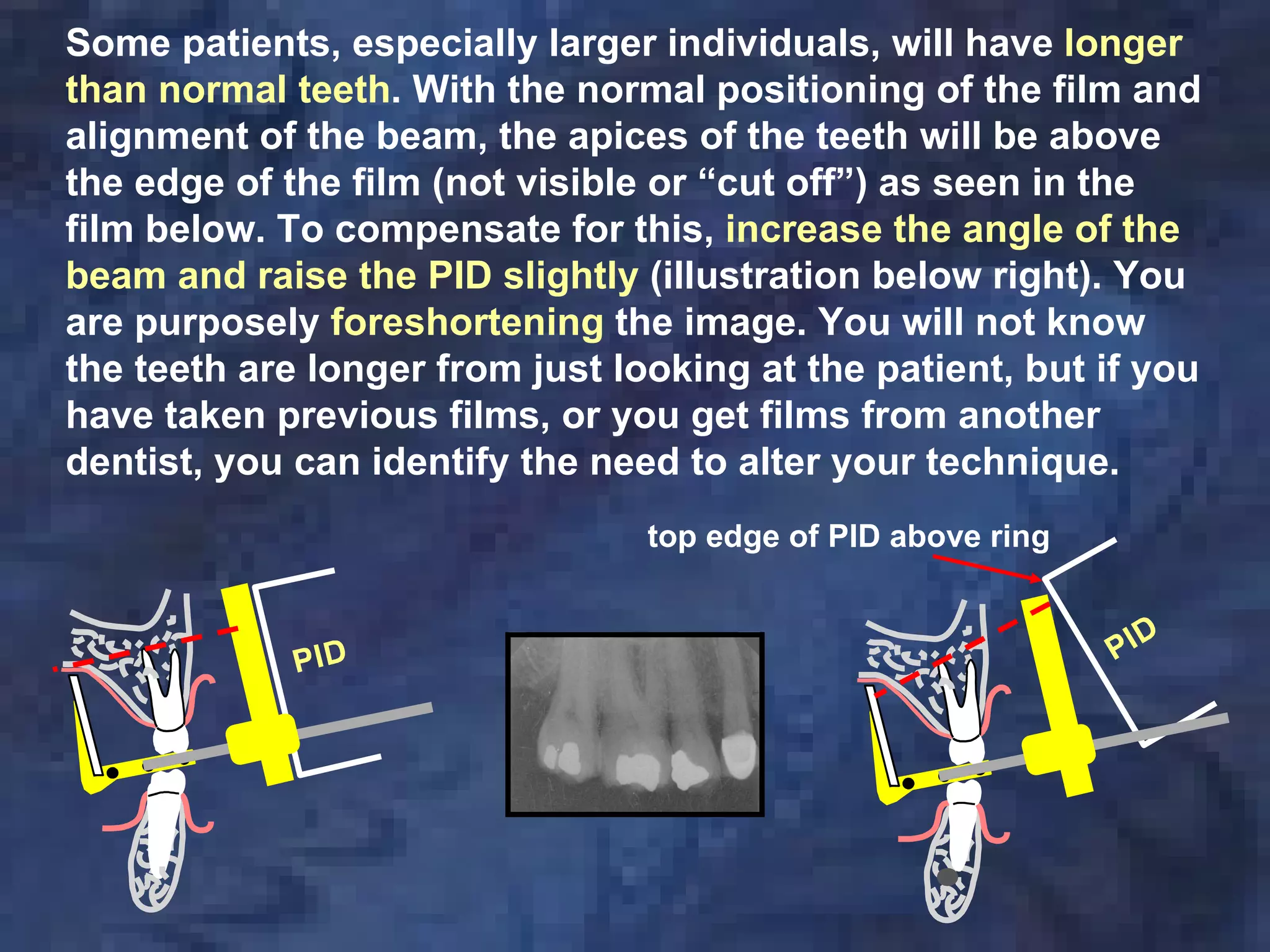 Some patients, especially larger individuals, will have longer than normal teeth. With the normal positioning of the film and alignment of the beam, the apices of the teeth will be above the edge of the film (not visible or “cut off”) as seen in the film below. To compensate for this, increase the angle of the beam and raise the PID slightly (illustration below right). You are purposely foreshortening the image. You will not know the teeth are longer from just looking at the patient, but if you have taken previous films, or you get films from another dentist, you can identify the need to alter your technique.

top edge of PID above ring

PID

PID